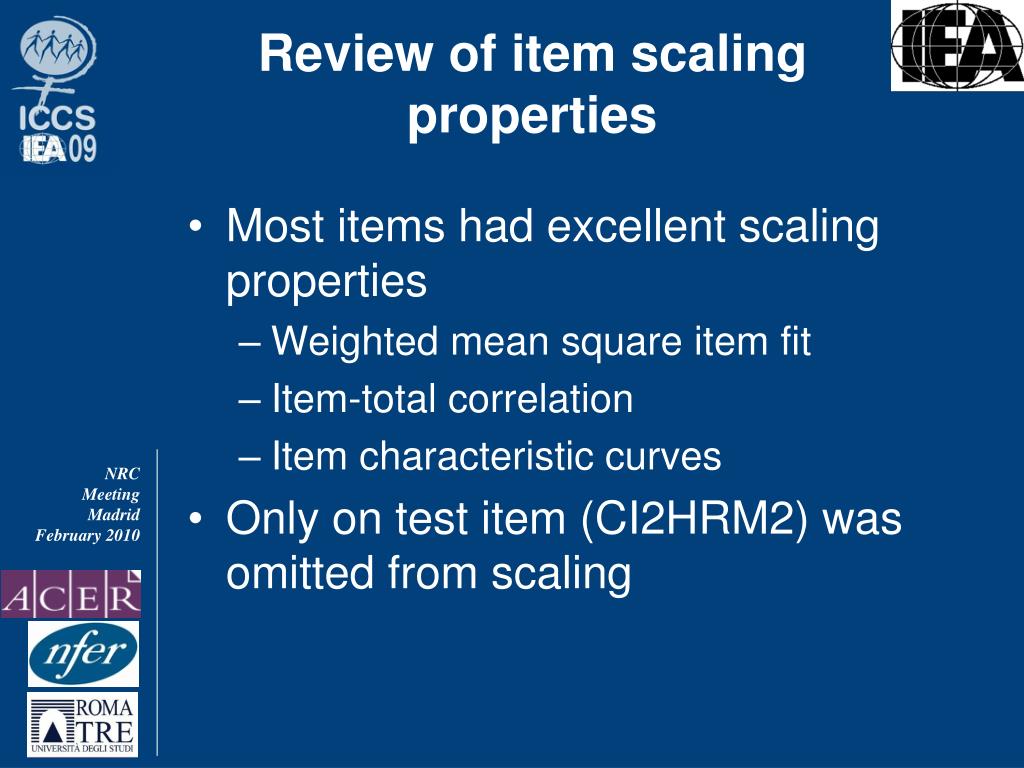 ICCS
IEA 09

Review of item scaling properties

IEA

• Most items had excellent scaling properties
– Weighted mean square item fit
– Item-total correlation
– Item characteristic curves
• Only on test item (CI2HRM2) was omitted from scaling

NRC
Meeting
Madrid
February 2010

ACER

nfer

ROMA TRE
UNIVERSITÀ DEGLI STUDI